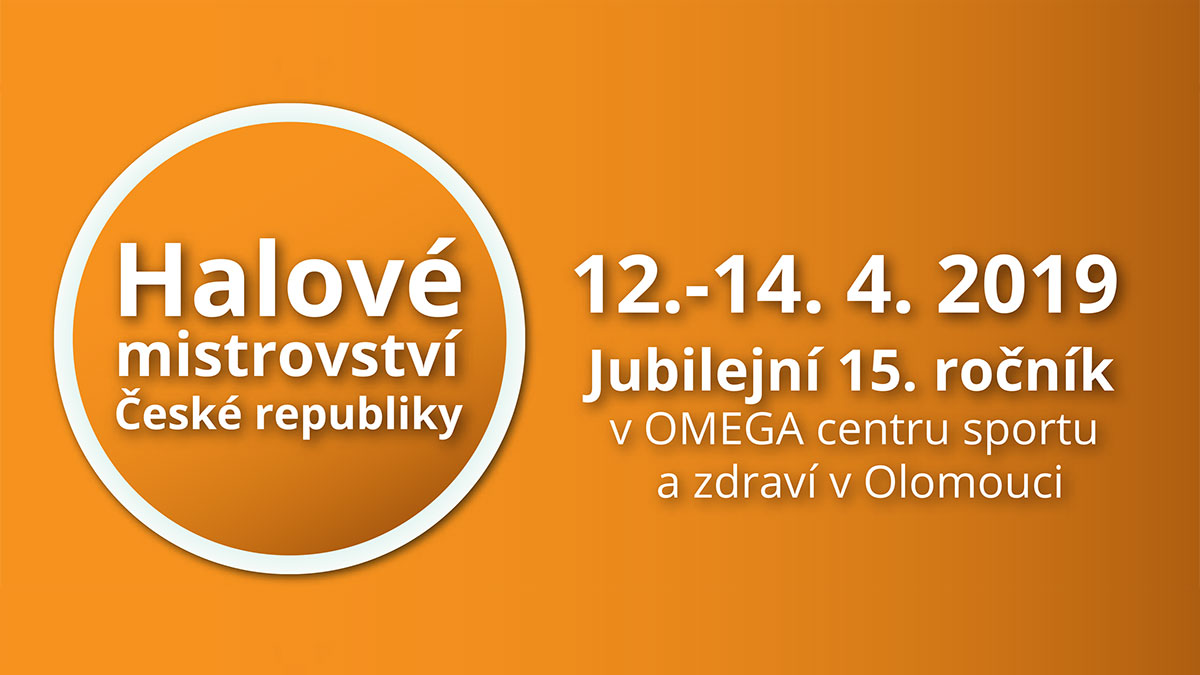 Halové mistrovství České republiky

12.-14. 4. 2019
Jubilejní 15. ročník
v OMEGA centru sportu a zdraví v Olomouci